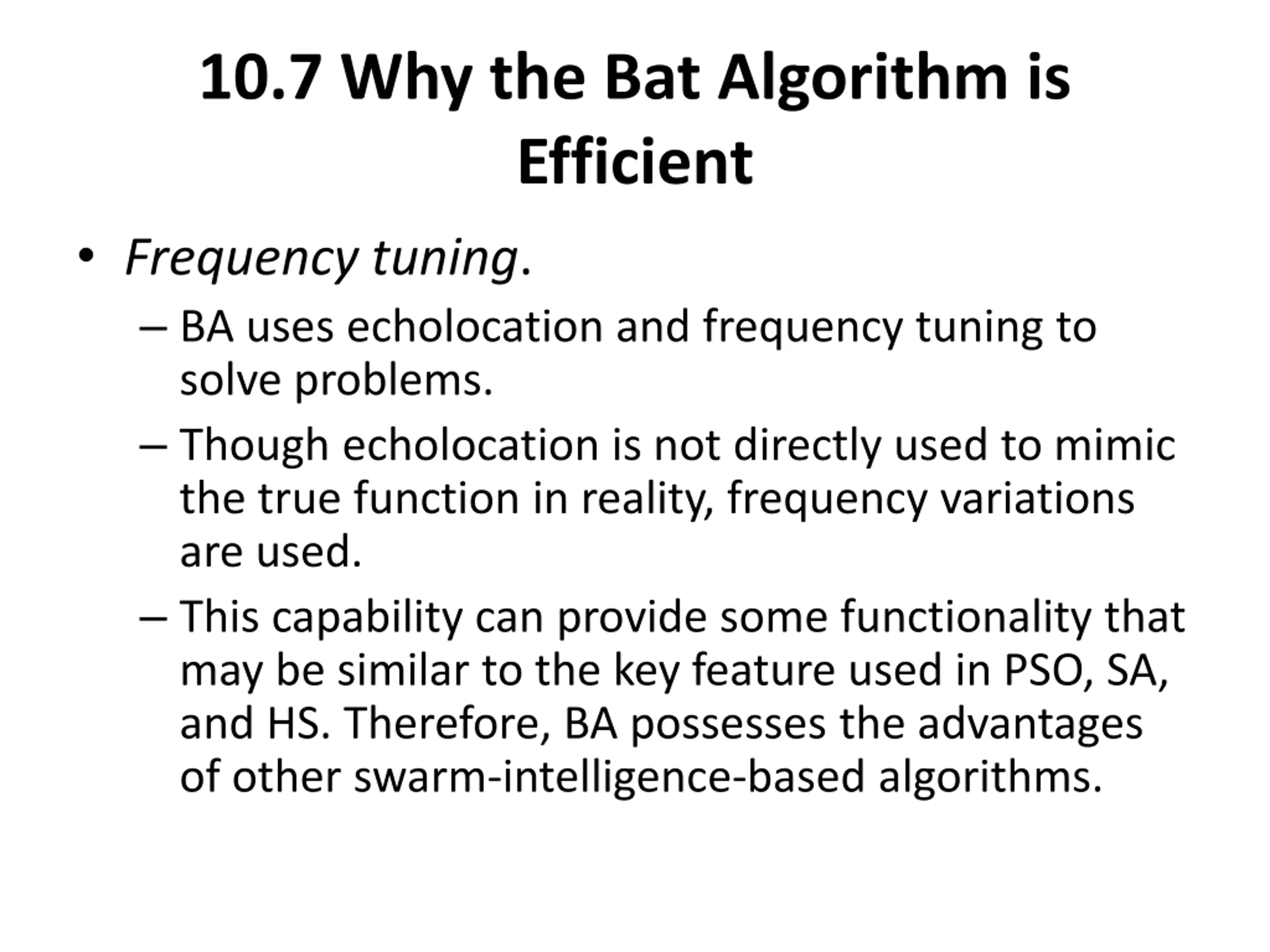 10.7 Why the Bat Algorithm is Efficient

• Frequency tuning.

– BA uses echolocation and frequency tuning to solve problems.

– Though echolocation is not directly used to mimic the true function in reality, frequency variations are used.

– This capability can provide some functionality that may be similar to the key feature used in PSO, SA, and HS. Therefore, BA possesses the advantages of other swarm-intelligence-based algorithms.